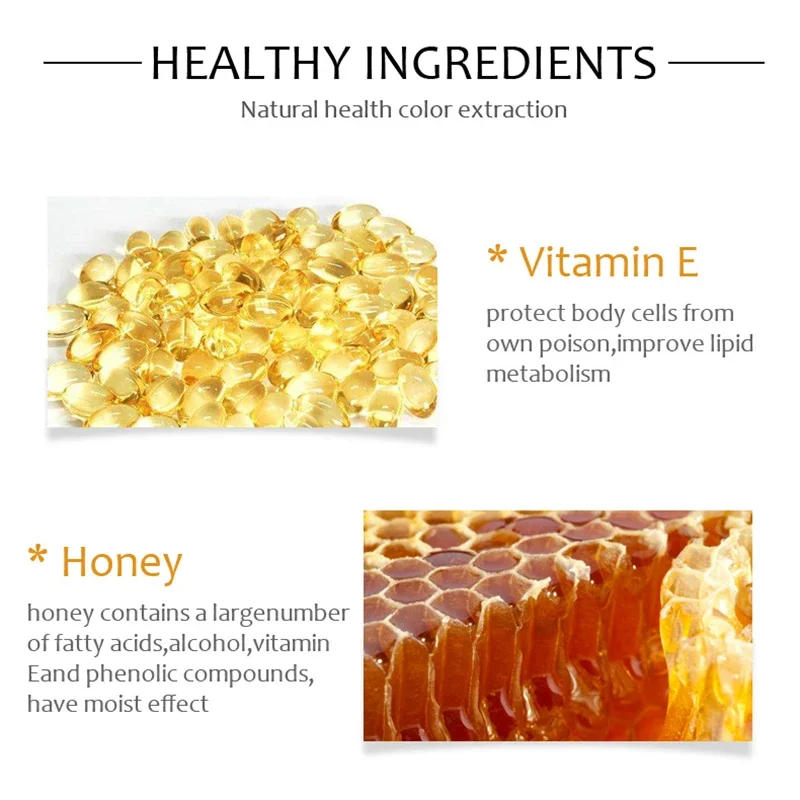 HEALTHY INGREDIENTS

Natural health color extraction

* Vitamin E

protect body cells from own poison,improve lipid metabolism

* Honey

honey contains a largenumber of fatty acids,alcohol,vitamin Eand phenolic compounds, have moist effect